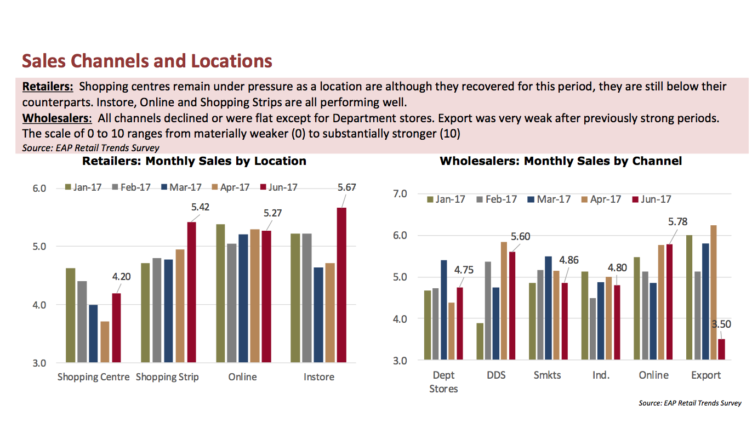 Sales Channels and Locations

Retailers: Shopping centres remain under pressure as a location are although they recovered for this period, they are still below their counterparts. Instore, Online and Shopping Strips are all performing well.
Wholesalers: All channels declined or were flat except for Department stores. Export was very weak after previously strong periods. The scale of 0 to 10 ranges from materially weaker (0) to substantially stronger (10)
Source: EAP Retail Trends Survey

Retailers: Monthly Sales by Location

Jan-17 Feb-17 Mar-17 Apr-17 Jun-17

6.0
5.0
4.0
3.0

4.20
5.42
5.27
5.67

Shopping Centre Shopping Strip Online Instore

Wholesalers: Monthly Sales by Channel

Jan-17 Feb-17 Mar-17 Apr-17 Jun-17

7.0
6.0
5.0
4.0
3.0

4.75
5.60
4.86
4.80
5.78
3.50

Dept Stores DDS Smkts Ind. Online Export

Source: EAP Retail Trends Survey